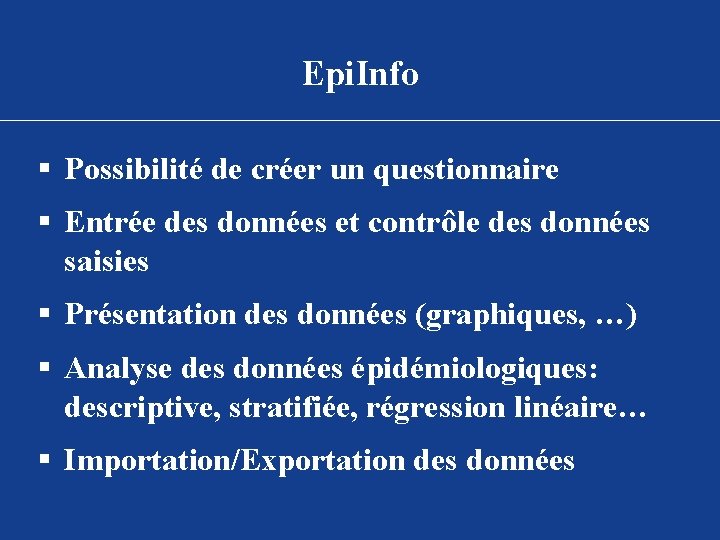 EpiInfo

▪ Possibilité de créer un questionnaire

▪ Entrée des données et contrôle des données saisies

▪ Présentation des données (graphiques, …)

▪ Analyse des données épidémiologiques: descriptive, stratifiée, régression linéaire…

▪ Importation/Exportation des données